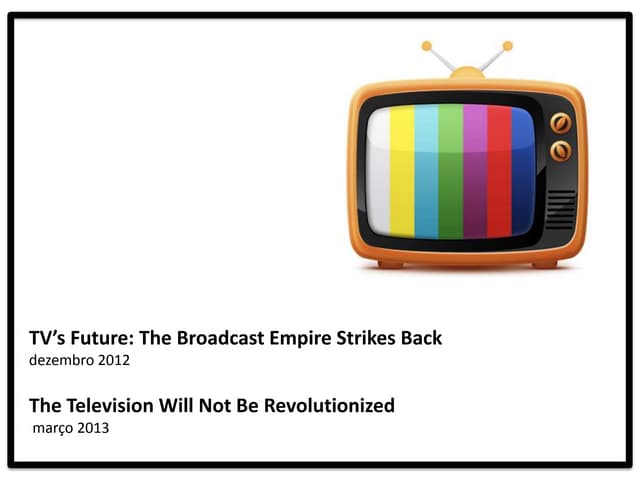 TV's Future: The Broadcast Empire Strikes Back
dezembro 2012

The Television Will Not Be Revolutionized
março 2013